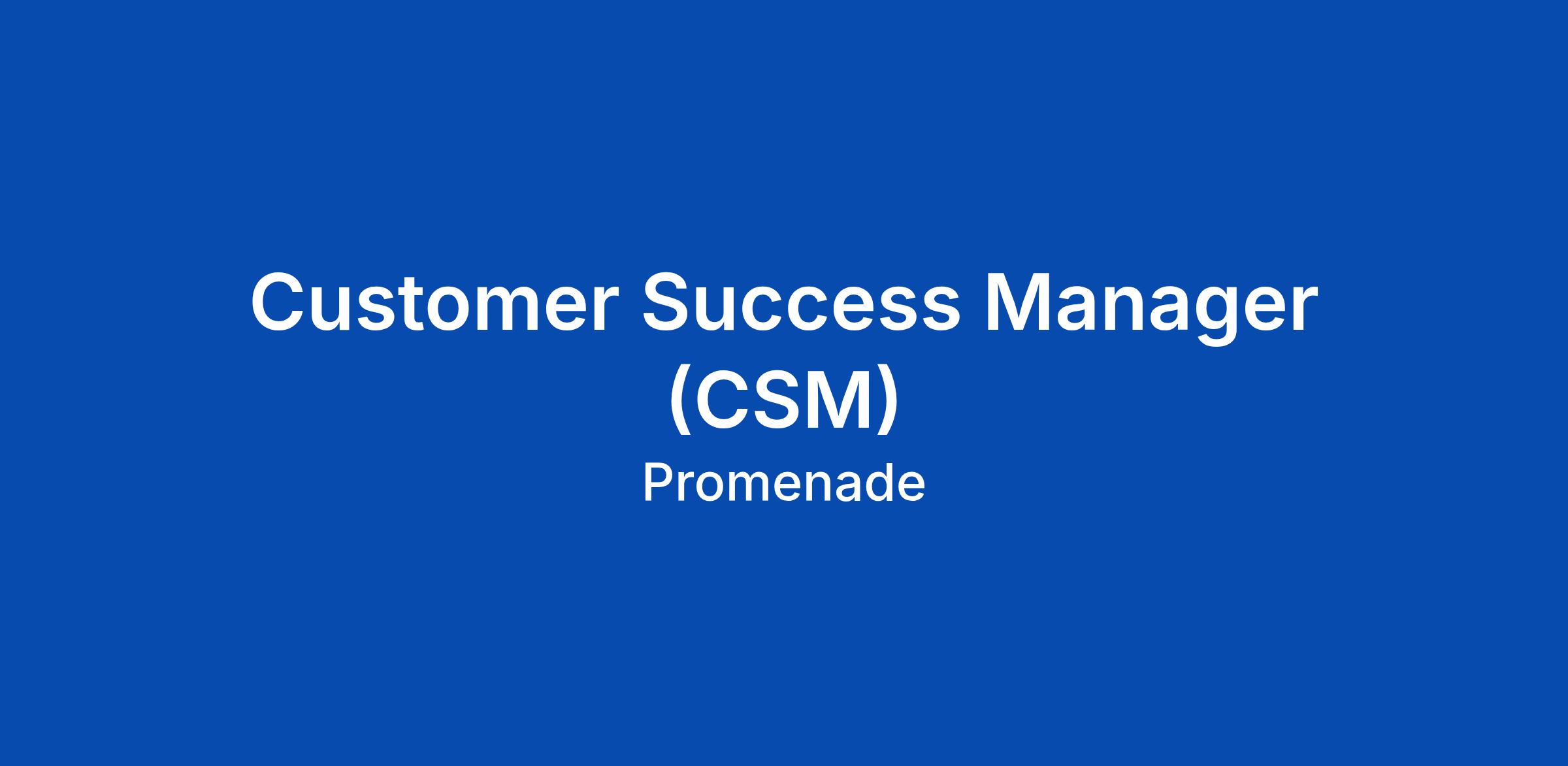 Customer Success Manager (CSM)

Promenade